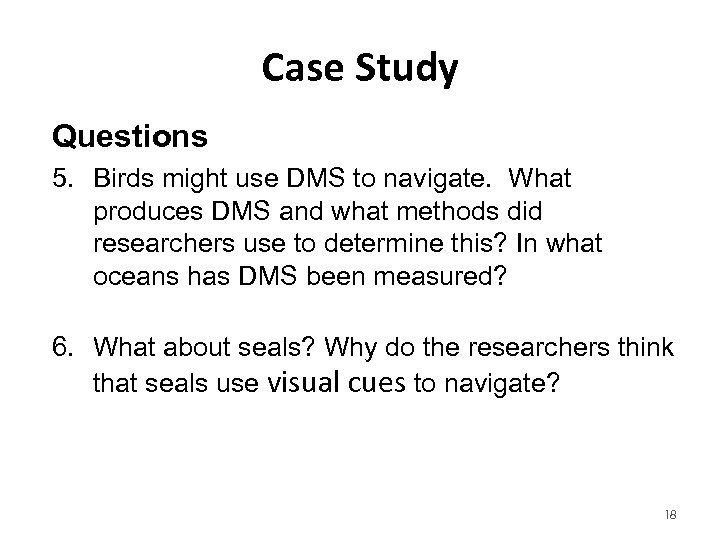 Case Study

Questions

5. Birds might use DMS to navigate. What produces DMS and what methods did researchers use to determine this? In what oceans has DMS been measured?

6. What about seals? Why do the researchers think that seals use visual cues to navigate?

18